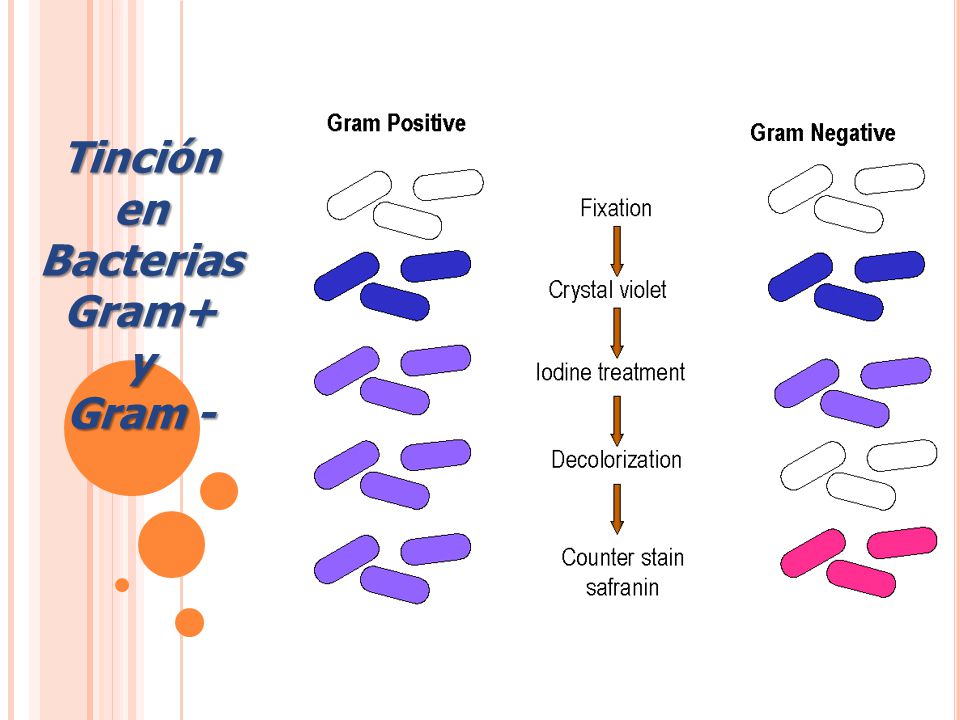 Tinción en Bacterias Gram+ y Gram -

Gram Positive

Gram Negative

Fixation

Crystal violet

Iodine treatment

Decolorization

Counter stain safranin